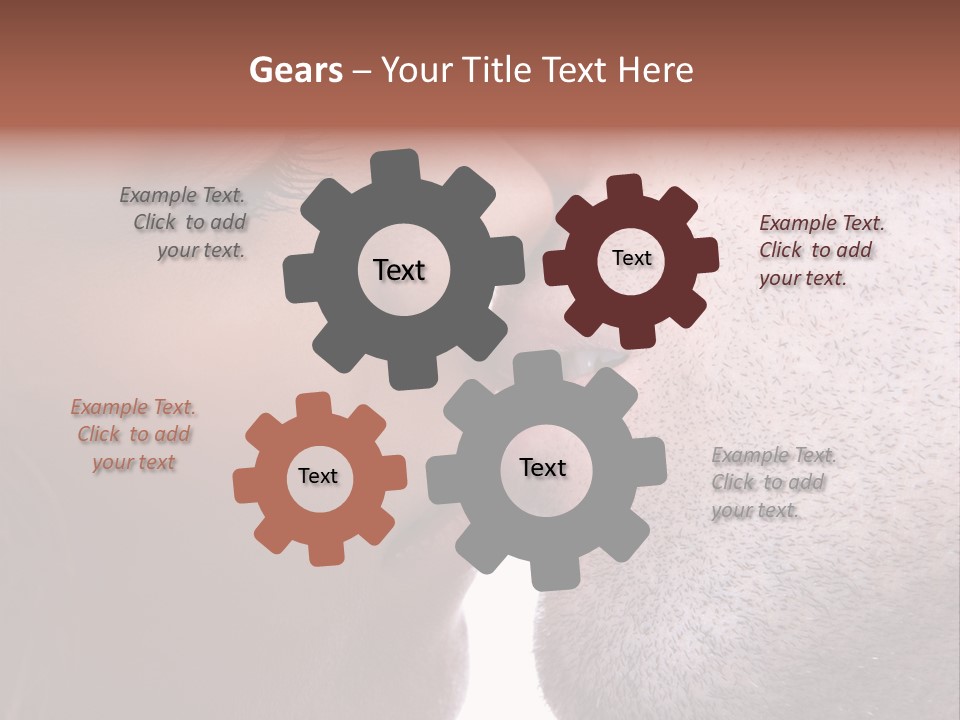 Gears – Your Title Text Here

Example Text. Click to add your text.

Text

Text

Example Text. Click to add your text.

Example Text. Click to add your text

Text

Text

Example Text. Click to add your text.